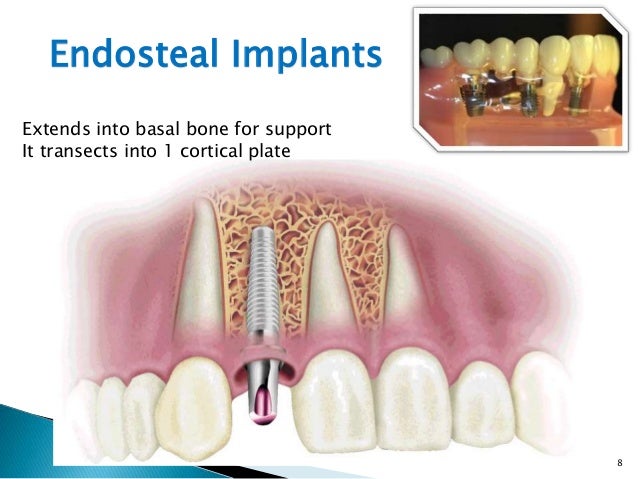 Endosteal Implants

Extends into basal bone for support
It transects into 1 cortical plate

8